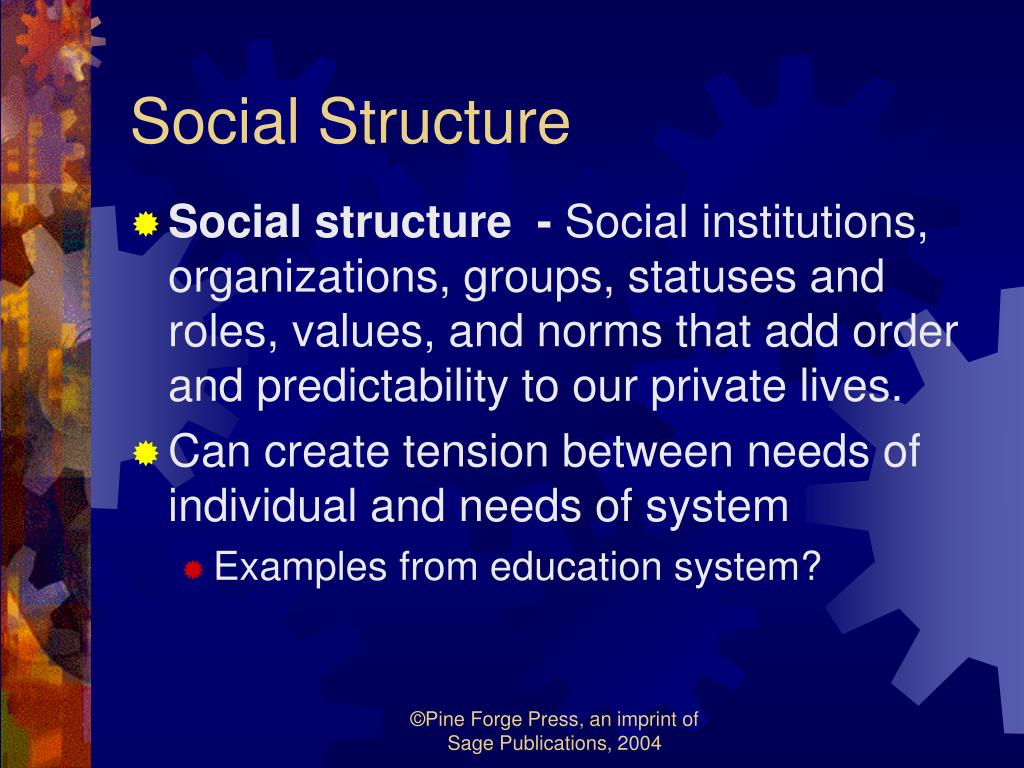 Social Structure

Social structure - Social institutions, organizations, groups, statuses and roles, values, and norms that add order and predictability to our private lives.

Can create tension between needs of individual and needs of system

Examples from education system?

©Pine Forge Press, an imprint of Sage Publications, 2004